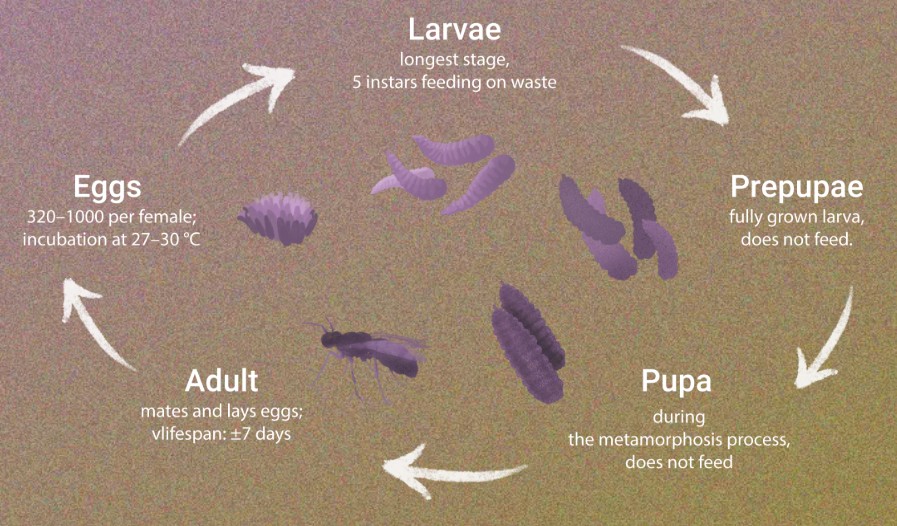 Larvae
longest stage,
5 instars feeding on waste

Prepupae
fully grown larva,
does not feed.

Pupa
during
the metamorphosis process,
does not feed

Adult
mates and lays eggs;
vlifespan: ±7 days

Eggs
320–1000 per female;
incubation at 27–30 °C